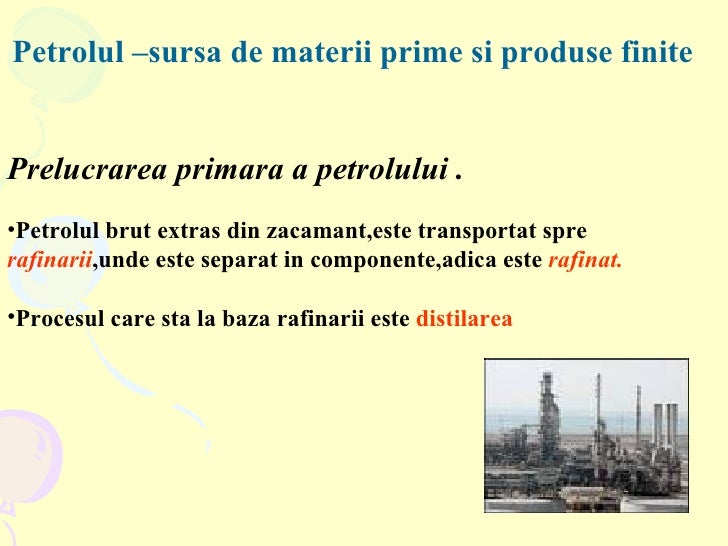 Petrolul –sursa de materii prime si produse finite

Prelucrarea primara a petrolului .

•Petrolul brut extras din zacamant,este transportat spre rafinarii,unde este separat in componente,adica este rafinat.

•Procesul care sta la baza rafinarii este distilarea